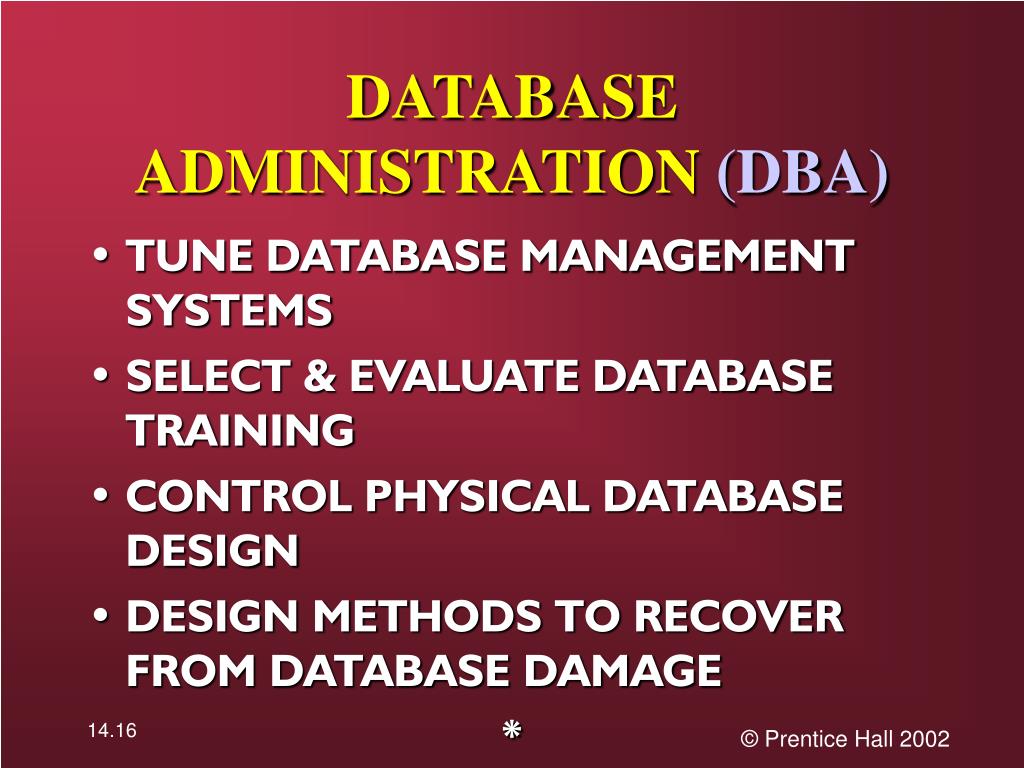 DATABASE ADMINISTRATION (DBA)

• TUNE DATABASE MANAGEMENT SYSTEMS
• SELECT & EVALUATE DATABASE TRAINING
• CONTROL PHYSICAL DATABASE DESIGN
• DESIGN METHODS TO RECOVER FROM DATABASE DAMAGE

14.16

*

© Prentice Hall 2002